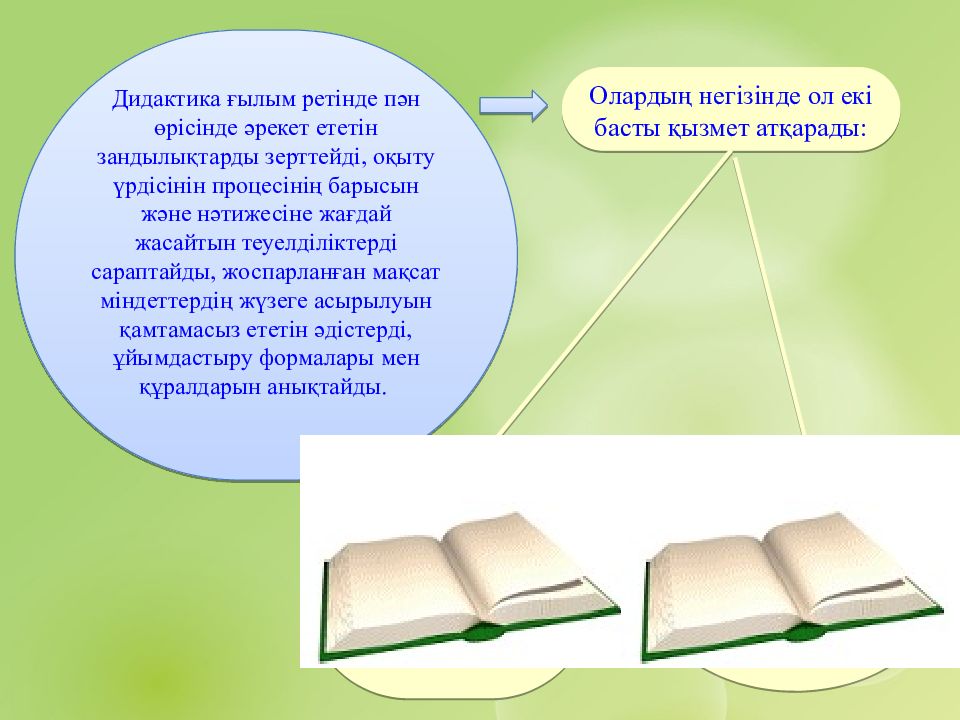 Дидактика ғылым ретінде пән өрісінде әрекет ететін зандылықтарды зерттейді, оқыту үрдісінін процесінің барысын және нәтижесіне жағдай жасайтын теуелділіктерді сараптайды, жоспарланған мақсат міндеттердің жүзеге асырылуын қамтамасыз ететін әдістерді, ұйымдастыру формалары мен құралдарын анықтайды.

Олардың негізінде ол екі басты қызмет атқарады: